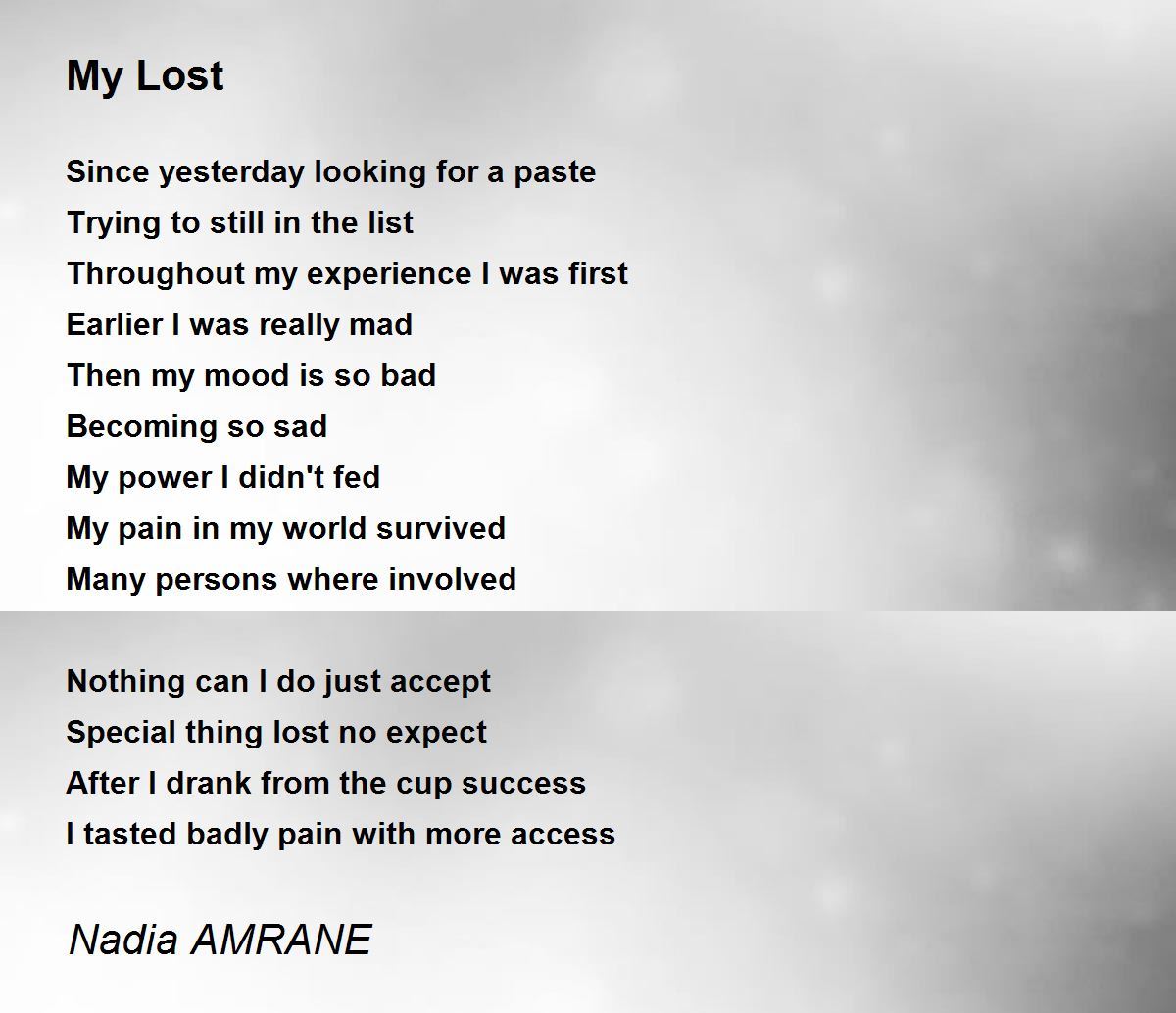 My Lost

Since yesterday looking for a paste
Trying to still in the list
Throughout my experience I was first
Earlier I was really mad
Then my mood is so bad
Becoming so sad
My power I didn't fed
My pain in my world survived
Many persons where involved

Nothing can I do just accept
Special thing lost no expect
After I drank from the cup success
I tasted badly pain with more access

Nadia AMRANE